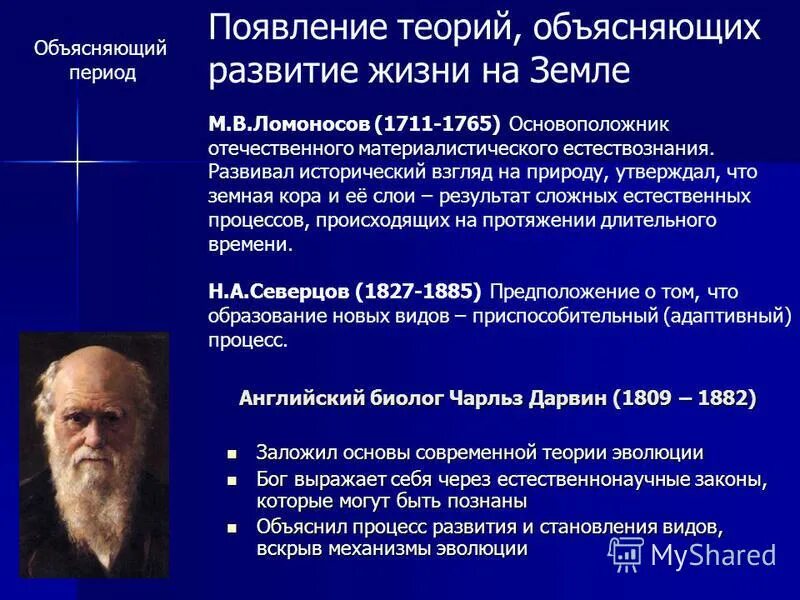 Объясняющий период

Появление теорий, объясняющих развитие жизни на Земле

М.В.Ломоносов (1711-1765) Основоположник отечественного материалистического естествознания. Развивал исторический взгляд на природу, утверждал, что земная кора и её слои – результат сложных естественных процессов, происходящих на протяжении длительного времени.

Н.А.Северцов (1827-1885) Предположение о том, что образование новых видов – приспособительный (адаптивный) процесс.

Английский биолог Чарльз Дарвин (1809 – 1882)

- Заложил основы современной теории эволюции
- Бог выражает себя через естественнонаучные законы, которые могут быть познаны
- Объяснил процесс развития и становления видов, вскрыв механизмы эволюции

MyShared